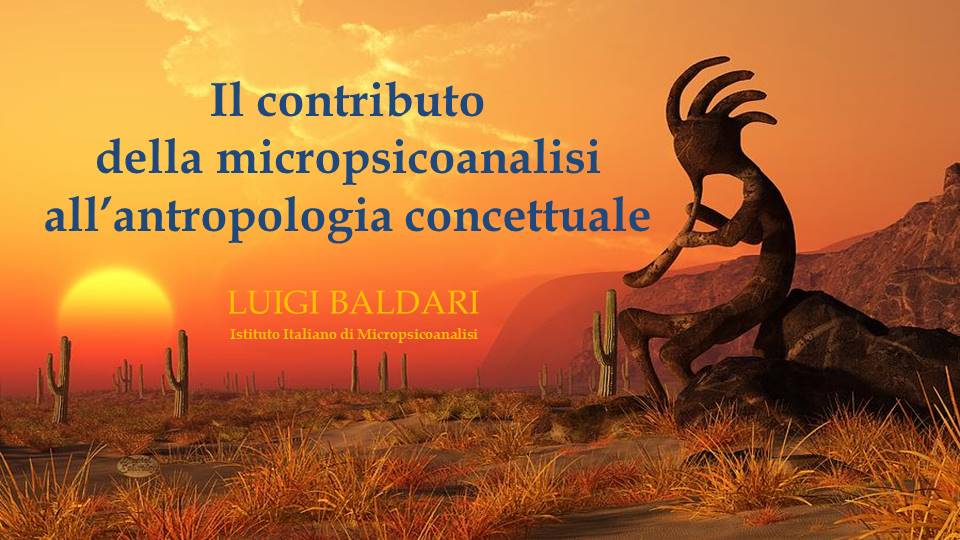 Il contributo
della micropsicoanalisi
all’antropologia concettuale

LUIGI BALDARI
Istituto Italiano di Micropsicoanalisi